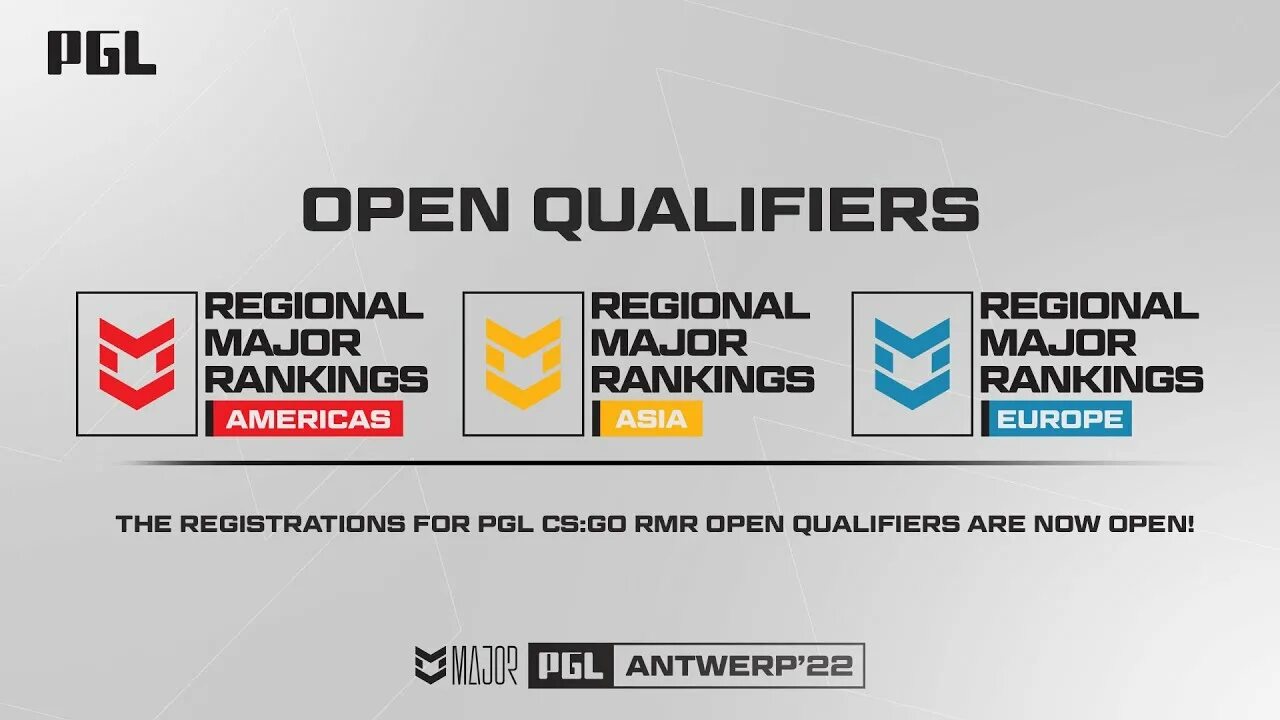 PGL

OPEN QUALIFIERS

REGIONAL MAJOR RANKINGS AMERICAS

REGIONAL MAJOR RANKINGS ASIA

REGIONAL MAJOR RANKINGS EUROPE

THE REGISTRATIONS FOR PGL CS:GO RMR OPEN QUALIFIERS ARE NOW OPEN!

MAJOR PGL ANTWERP'22